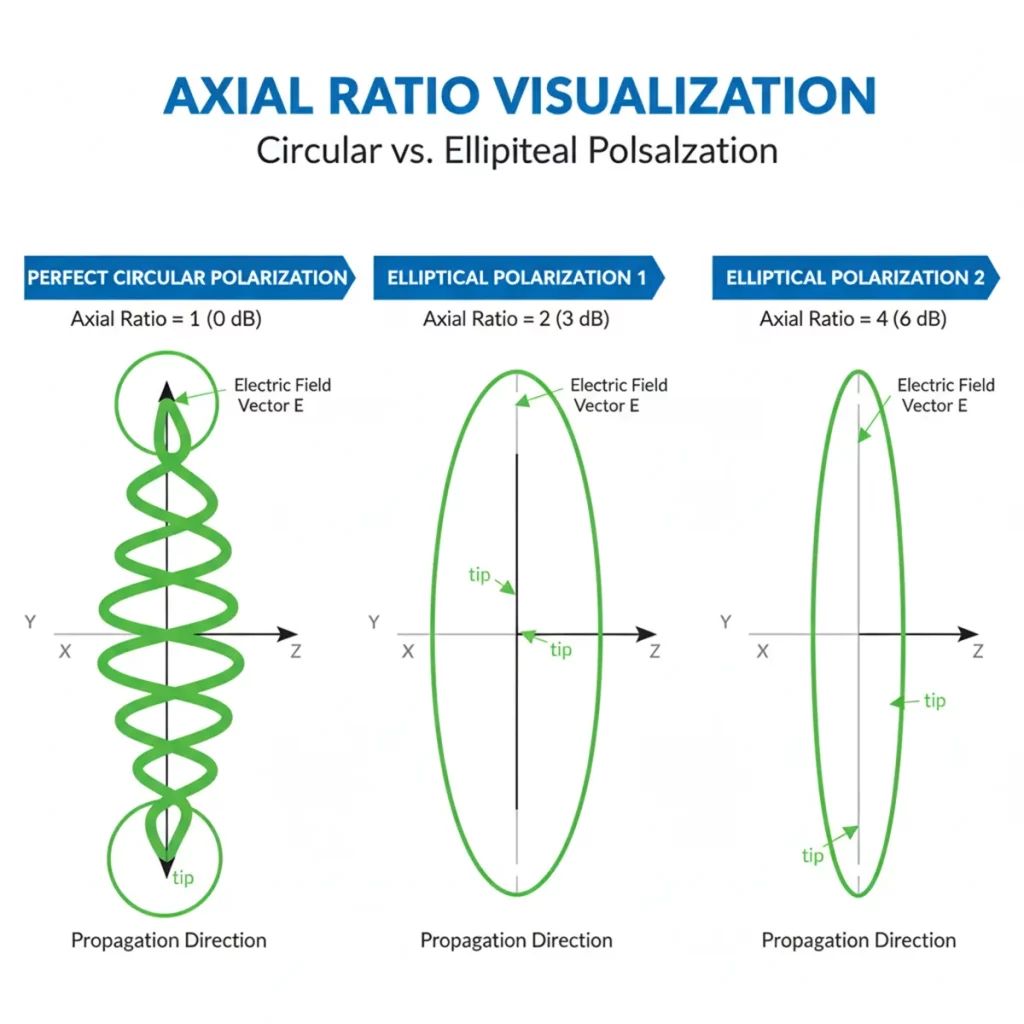 AXIAL RATIO VISUALIZATION
Circular vs. Ellipiteal Polsalzation

PERFECT CIRCULAR POLARIZATION
Axial Ratio = 1 (0 dB)
Electric Field Vector E
Y
X
Z
tip
Propagation Direction

ELLIPTICAL POLARIZATION 1
Axial Ratio = 2 (3 dB)
Electric Field Vector E
tip
Y
X
tip
Z
Propagation Direction

ELLIPTICAL POLARIZATION 2
Axial Ratio = 4 (6 dB)
Electric Field Vector E
Y
X
Z
tip
tip
Propagation Direction